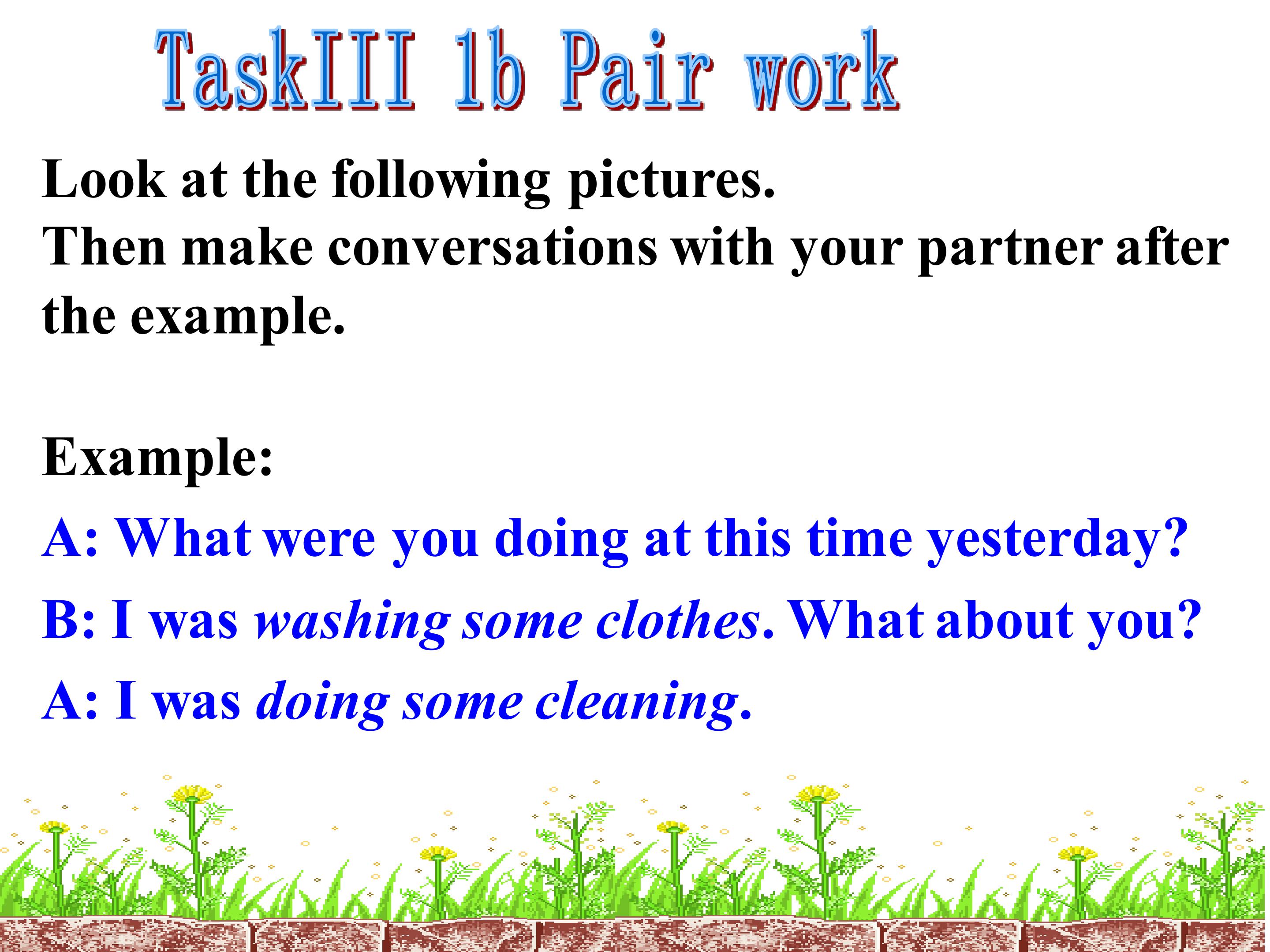 TaskIII 1b Pair work

Look at the following pictures.
Then make conversations with your partner after the example.

Example:

A: What were you doing at this time yesterday?

B: I was washing some clothes. What about you?

A: I was doing some cleaning.